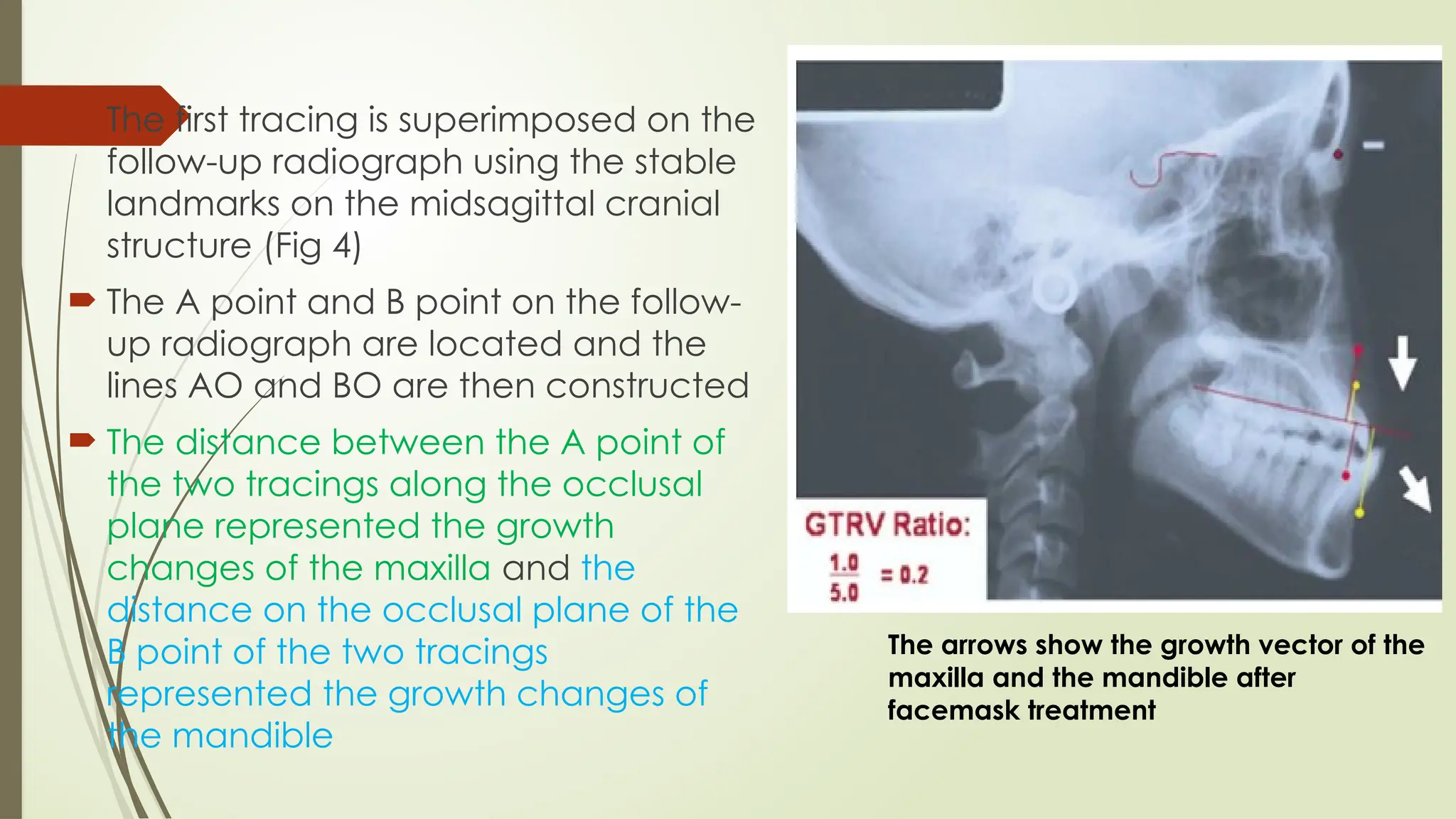 The first tracing is superimposed on the follow-up radiograph using the stable landmarks on the midsagittal cranial structure (Fig 4)

The A point and B point on the follow-up radiograph are located and the lines AO and BO are then constructed

The distance between the A point of the two tracings along the occlusal plane represented the growth changes of the maxilla and the distance on the occlusal plane of the B point of the two tracings represented the growth changes of the mandible

GTRV Ratio:
$\frac{1.0}{5.0} = 0.2$

The arrows show the growth vector of the maxilla and the mandible after facemask treatment